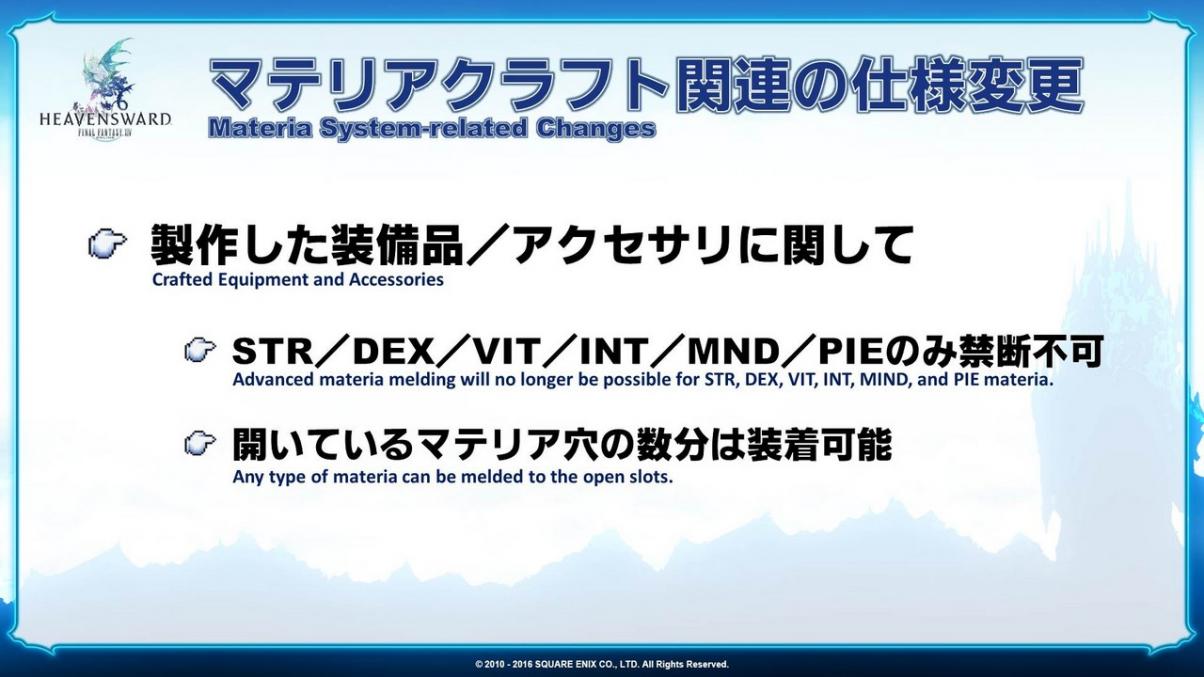 HEAVENSWARD
FINAL FANTASY XIV

マテリアクラフト関連の仕様変更
Materia System-related Changes

製作した装備品／アクセサリに関して
Crafted Equipment and Accessories

STR／DEX／VIT／INT／MND／PIEのみ禁断不可
Advanced materia melding will no longer be possible for STR, DEX, VIT, INT, MIND, and PIE materia.

開いているマテリア穴の数分は装着可能
Any type of materia can be melded to the open slots.

© 2010 - 2016 SQUARE ENIX CO., LTD. All Rights Reserved.